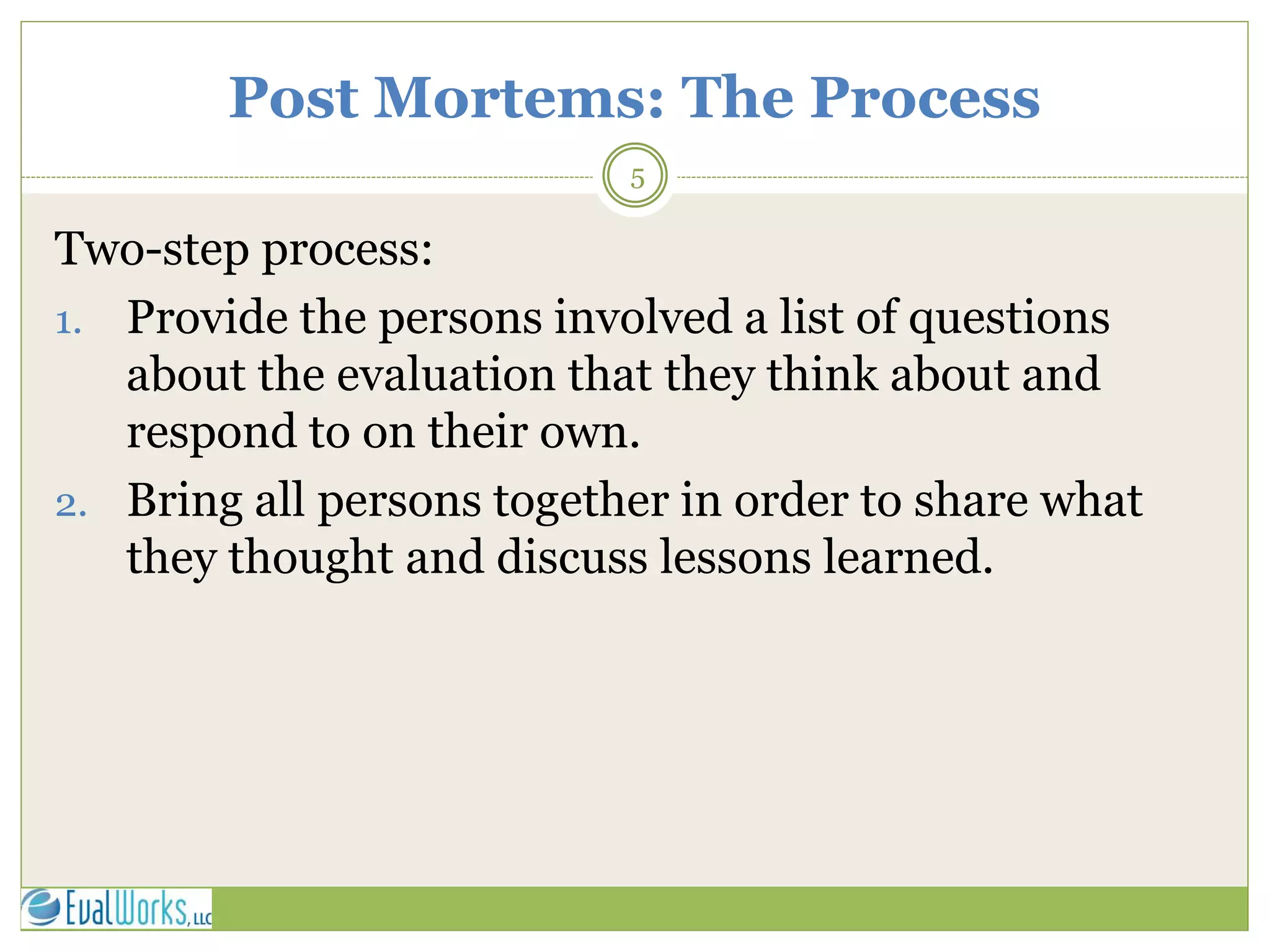 Post Mortems: The Process

5

Two-step process:

1. Provide the persons involved a list of questions about the evaluation that they think about and respond to on their own.

2. Bring all persons together in order to share what they thought and discuss lessons learned.

EvalWorks, LLC